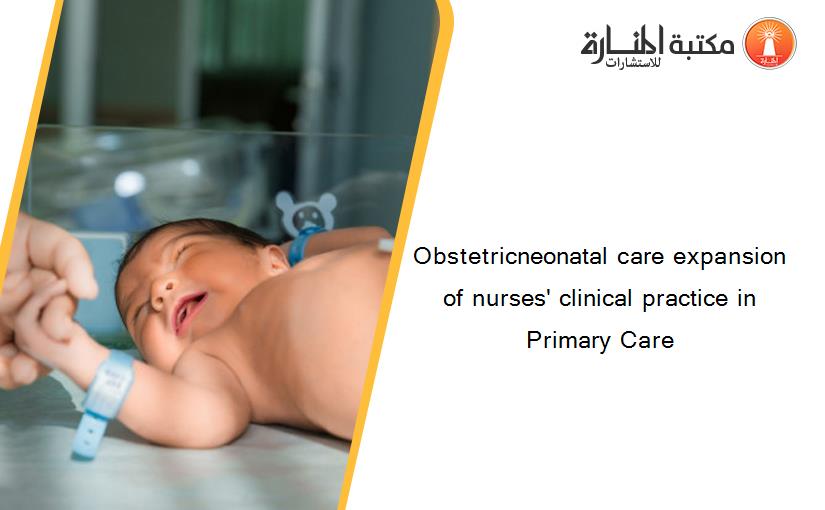 مكتبة المنارة للاستشارات

Obstetricneonatal care expansion of nurses' clinical practice in Primary Care